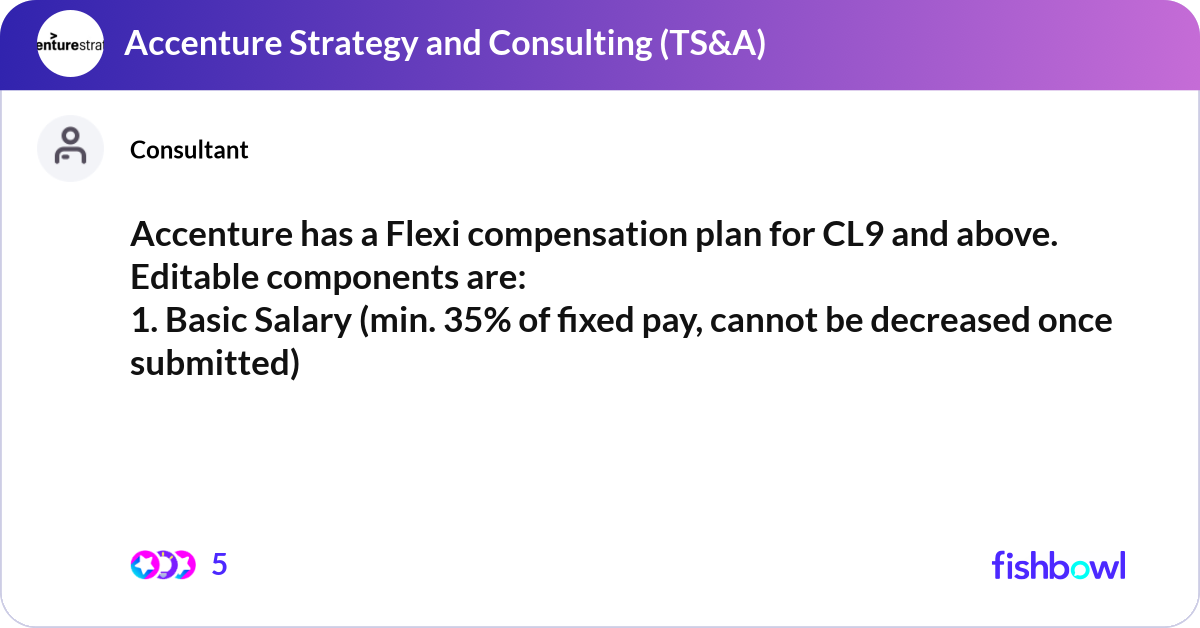 enturestrat

Accenture Strategy and Consulting (TS&A)

Consultant

Accenture has a Flexi compensation plan for CL9 and above. Editable components are:
1. Basic Salary (min. 35% of fixed pay, cannot be decreased once submitted)

5

fishbowl